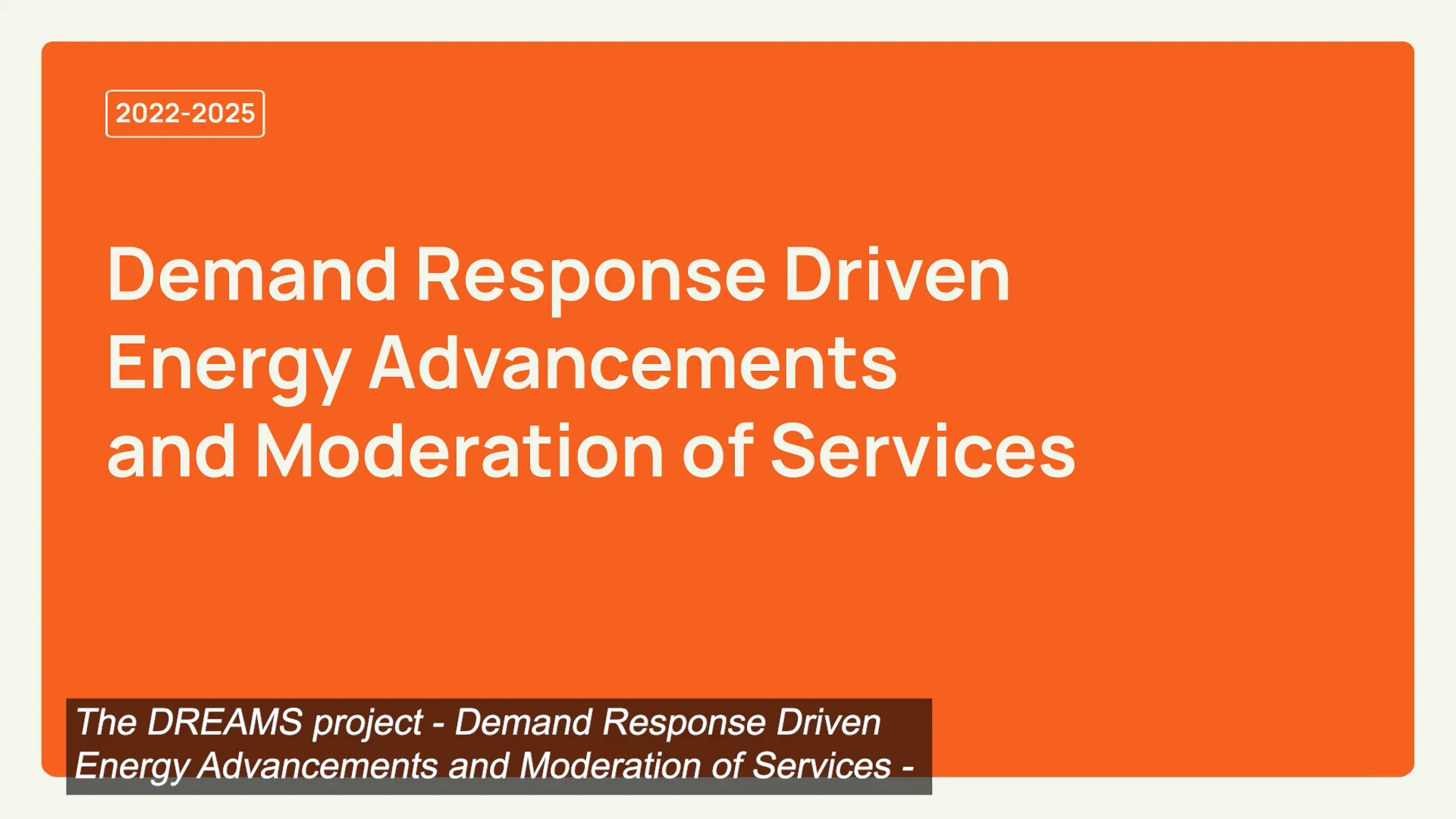 2022-2025

Demand Response Driven Energy Advancements and Moderation of Services

The DREAMS project - Demand Response Driven Energy Advancements and Moderation of Services -